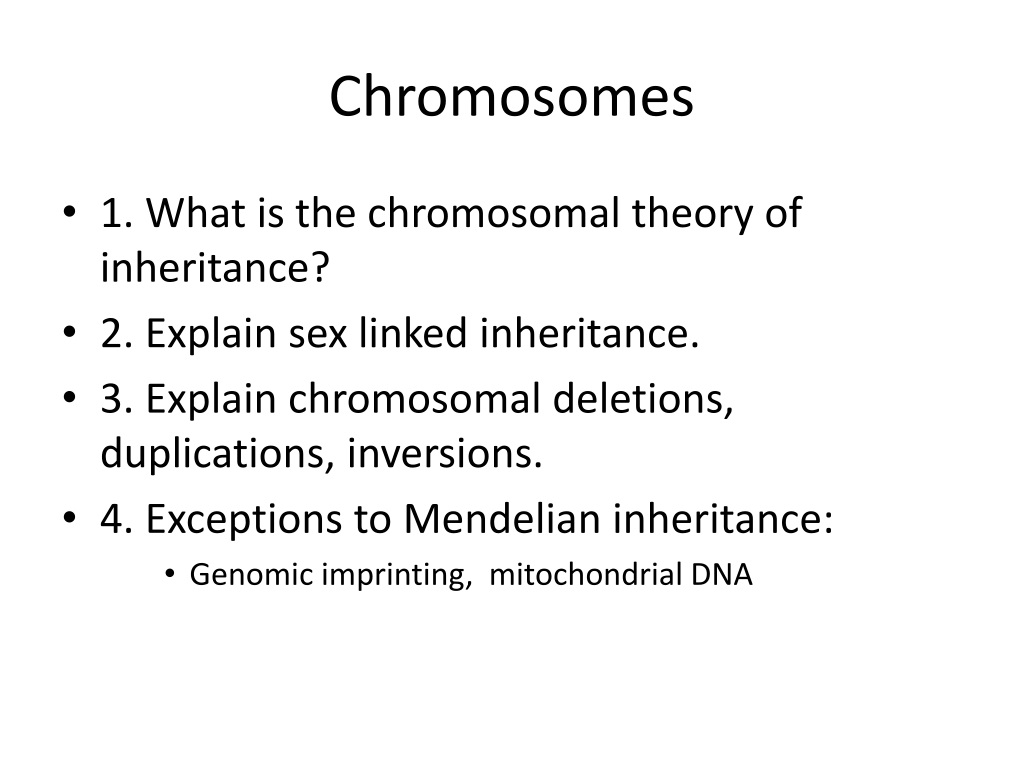 Chromosomes

• 1. What is the chromosomal theory of inheritance?
• 2. Explain sex linked inheritance.
• 3. Explain chromosomal deletions, duplications, inversions.
• 4. Exceptions to Mendelian inheritance:
  • Genomic imprinting, mitochondrial DNA